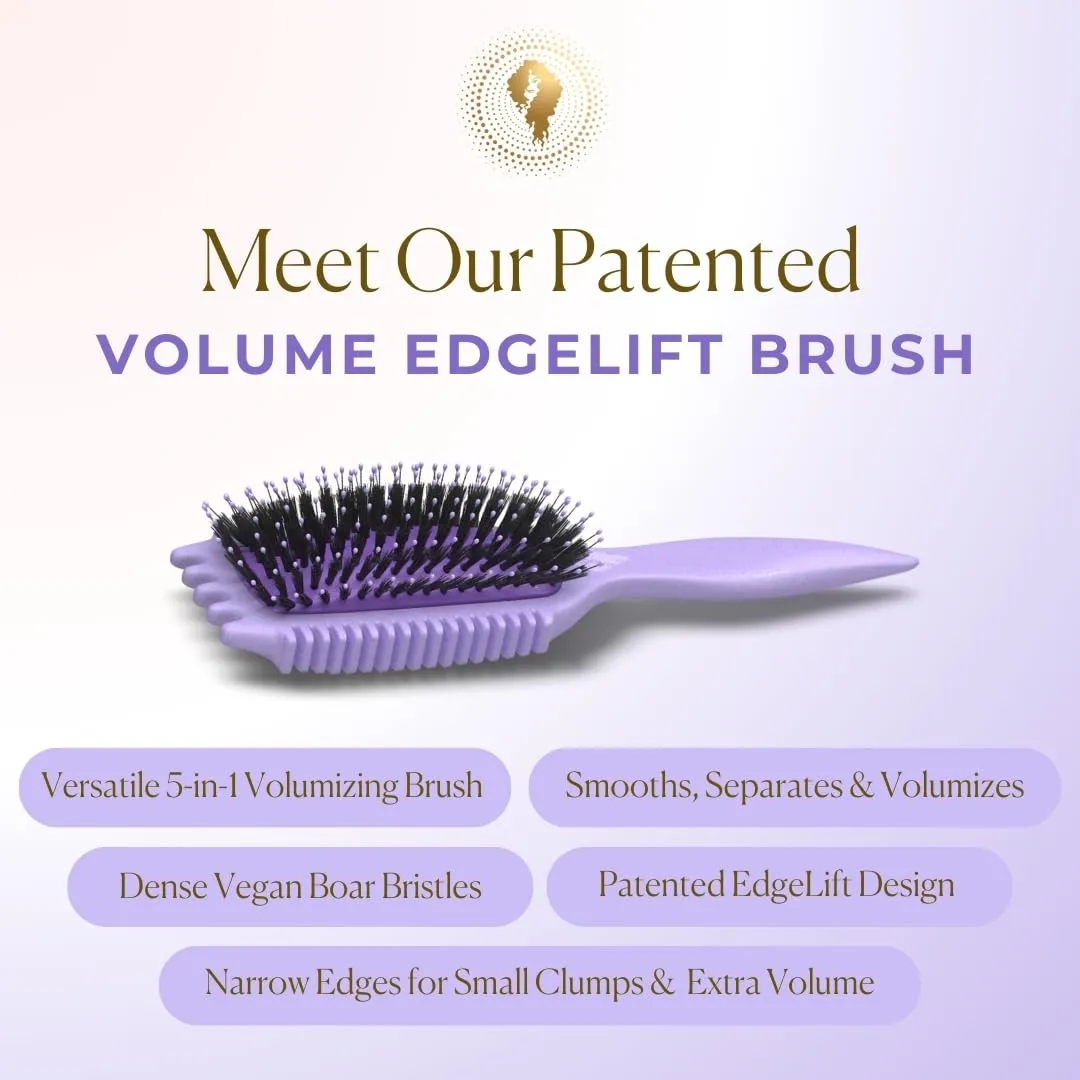 Meet Our Patented
VOLUME EDGELIFT BRUSH

Versatile 5-in-1 Volumizing Brush

Smooths, Separates & Volumizes

Dense Vegan Boar Bristles

Patented EdgeLift Design

Narrow Edges for Small Clumps & Extra Volume